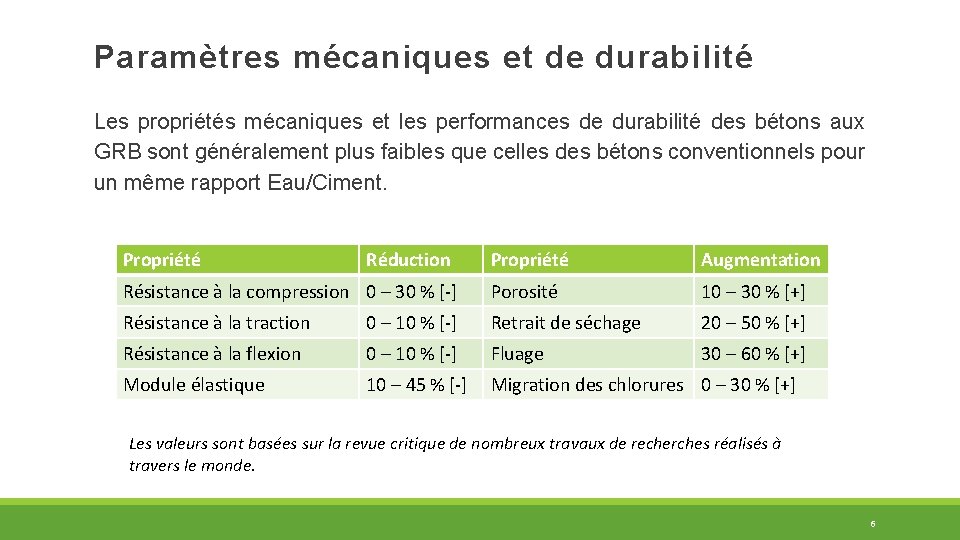 Paramètres mécaniques et de durabilité

Les propriétés mécaniques et les performances de durabilité des bétons aux GRB sont généralement plus faibles que celles des bétons conventionnels pour un même rapport Eau/Ciment.

| Propriété | Réduction | Propriété | Augmentation |
|---|---|---|---|
| Résistance à la compression | 0 – 30 % [-] | Porosité | 10 – 30 % [+] |
| Résistance à la traction | 0 – 10 % [-] | Retrait de séchage | 20 – 50 % [+] |
| Résistance à la flexion | 0 – 10 % [-] | Fluage | 30 – 60 % [+] |
| Module élastique | 10 – 45 % [-] | Migration des chlorures | 0 – 30 % [+] |

Les valeurs sont basées sur la revue critique de nombreux travaux de recherches réalisés à travers le monde.

6